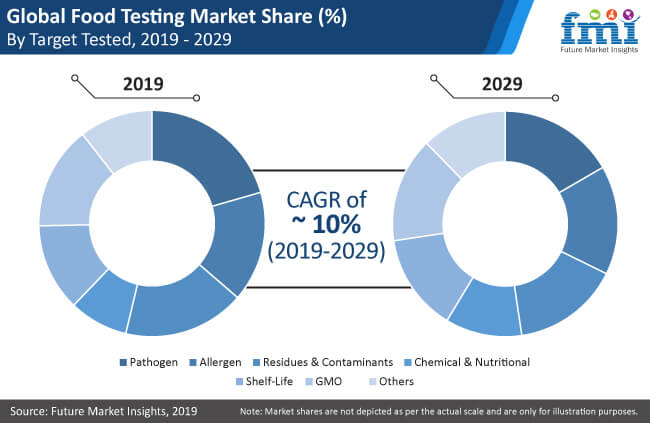 Global Food Testing Market Share (%)
By Target Tested, 2019 - 2029

fmi
Future Market Insights

2019

2029

CAGR of
~ 10%
(2019-2029)

Pathogen
Allergen
Residues & Contaminants
Chemical & Nutritional
Shelf-Life
GMO
Others

Source: Future Market Insights, 2019

Note: Market shares are not depicted as per the actual scale and are only for illustration purposes.